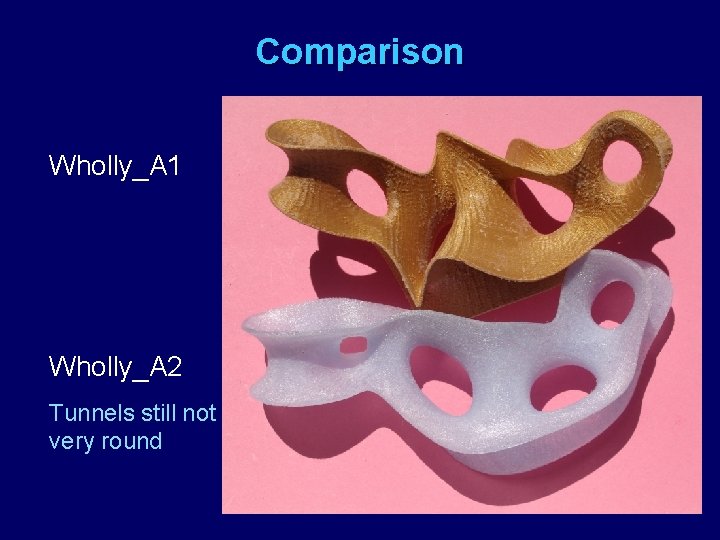 Comparison

Wholly_A1

Wholly_A2

Tunnels still not very round